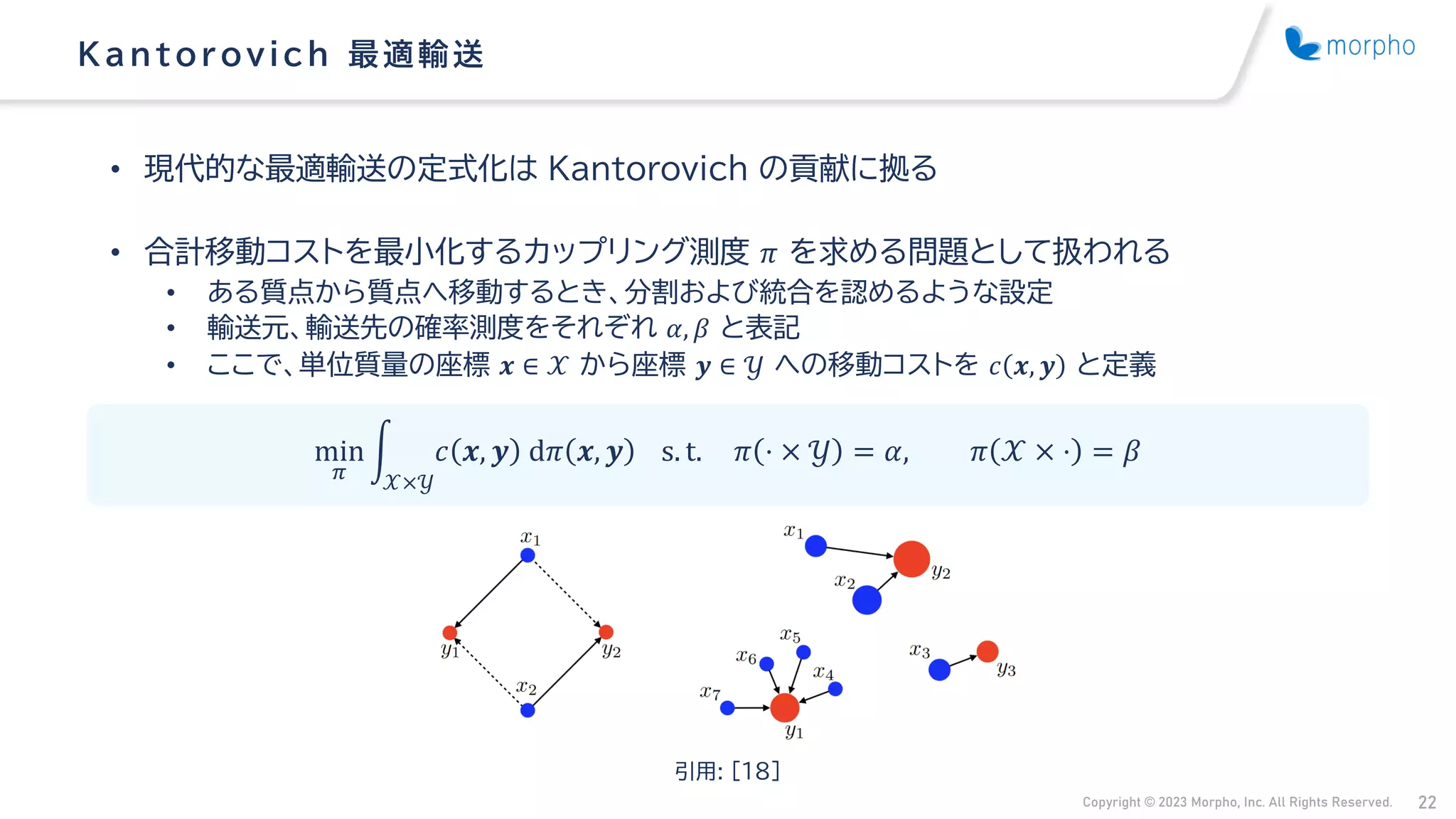 Kantorovich 最適輸送

morpho

• 現代的な最適輸送の定式化は Kantorovich の貢献に拠る

• 合計移動コストを最小化するカップリング測度 $\pi$ を求める問題として扱われる
  • ある質点から質点へ移動するとき、分割および統合を認めるような設定
  • 輸送元、輸送先の確率測度をそれぞれ $\alpha, \beta$ と表記
  • ここで、単位質量の座標 $\boldsymbol{x} \in \mathcal{X}$ から座標 $\boldsymbol{y} \in \mathcal{Y}$ への移動コストを $c(\boldsymbol{x}, \boldsymbol{y})$ と定義

$\min_{\pi} \int_{\mathcal{X} \times \mathcal{Y}} c(\boldsymbol{x}, \boldsymbol{y}) \, \mathrm{d}\pi(\boldsymbol{x}, \boldsymbol{y}) \quad \text{s.t.} \quad \pi(\cdot \times \mathcal{Y}) = \alpha, \qquad \pi(\mathcal{X} \times \cdot) = \beta$

$x_1$ $y_1$ $y_2$ $x_2$

$x_1$ $y_2$ $x_2$ $x_5$ $x_6$ $x_4$ $x_7$ $y_1$ $x_3$ $y_3$

引用: [18]

Copyright © 2023 Morpho, Inc. All Rights Reserved. 22